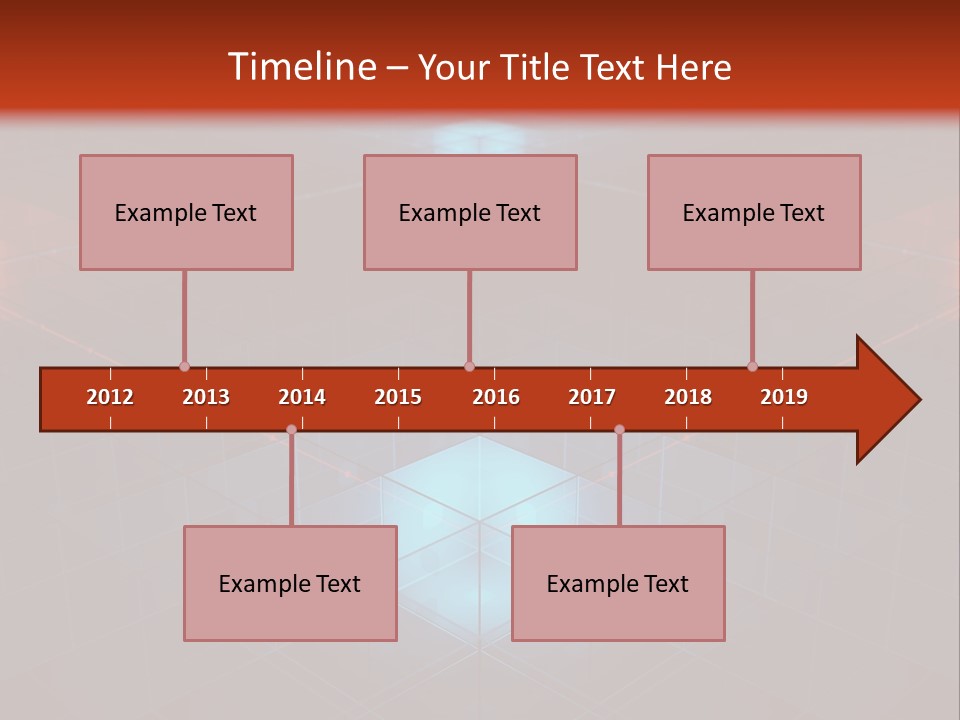 Timeline – Your Title Text Here

Example Text

Example Text

Example Text

2012 2013 2014 2015 2016 2017 2018 2019

Example Text

Example Text